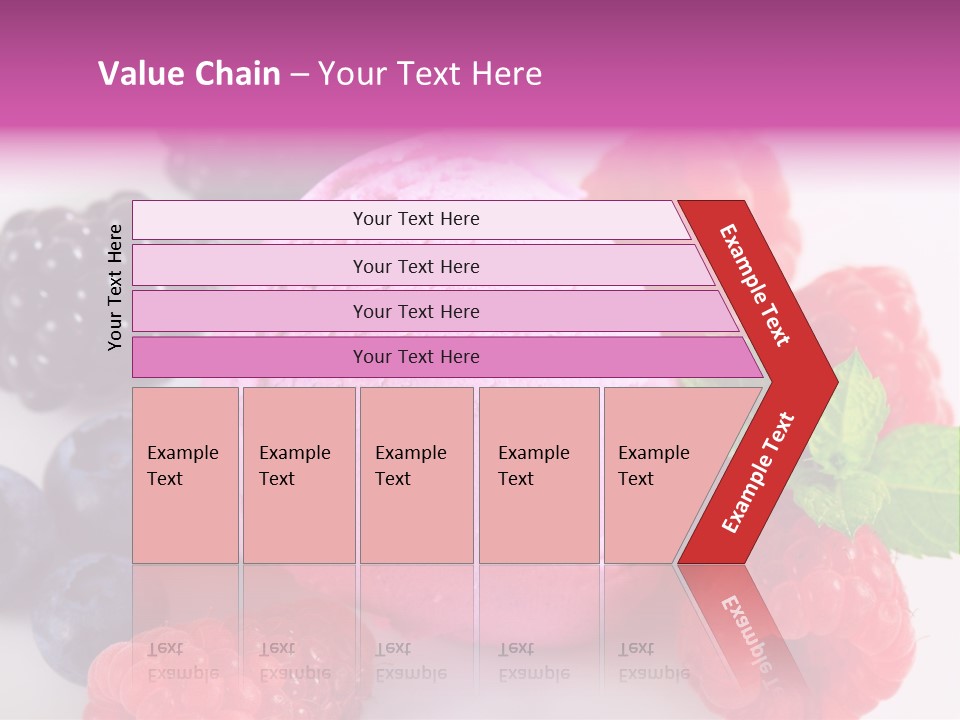 Value Chain – Your Text Here

Your Text Here

Your Text Here

Your Text Here

Your Text Here

Your Text Here

Example Text

Example Text

Example Text

Example Text

Example Text

Example Text

Example Text